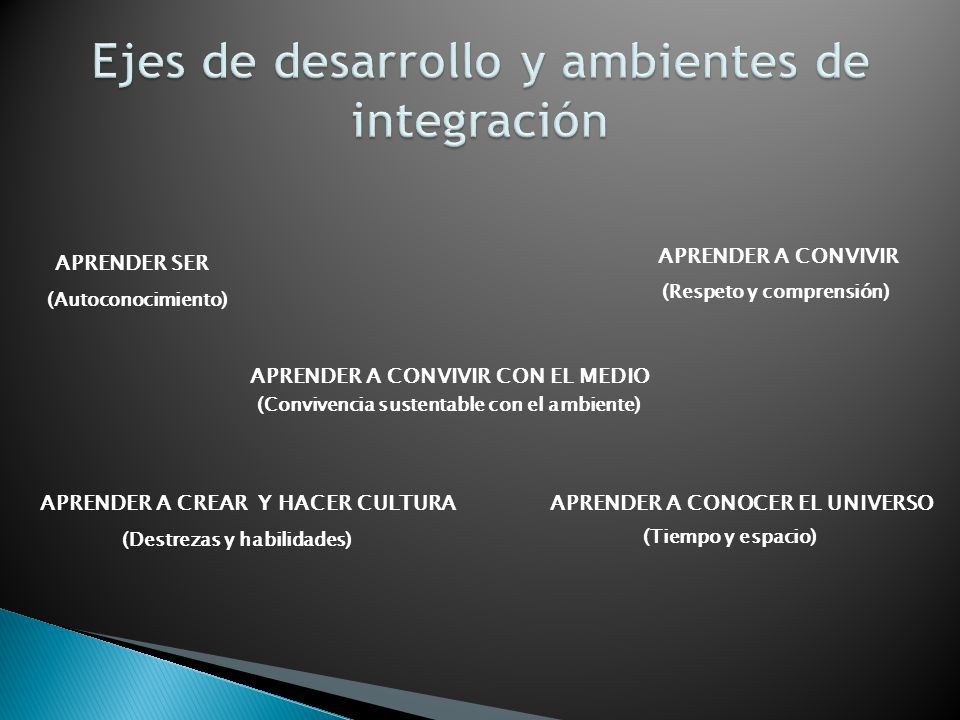 Ejes de desarrollo y ambientes de integración

APRENDER SER
(Autoconocimiento)

APRENDER A CONVIVIR
(Respeto y comprensión)

APRENDER A CONVIVIR CON EL MEDIO
(Convivencia sustentable con el ambiente)

APRENDER A CREAR Y HACER CULTURA
(Destrezas y habilidades)

APRENDER A CONOCER EL UNIVERSO
(Tiempo y espacio)